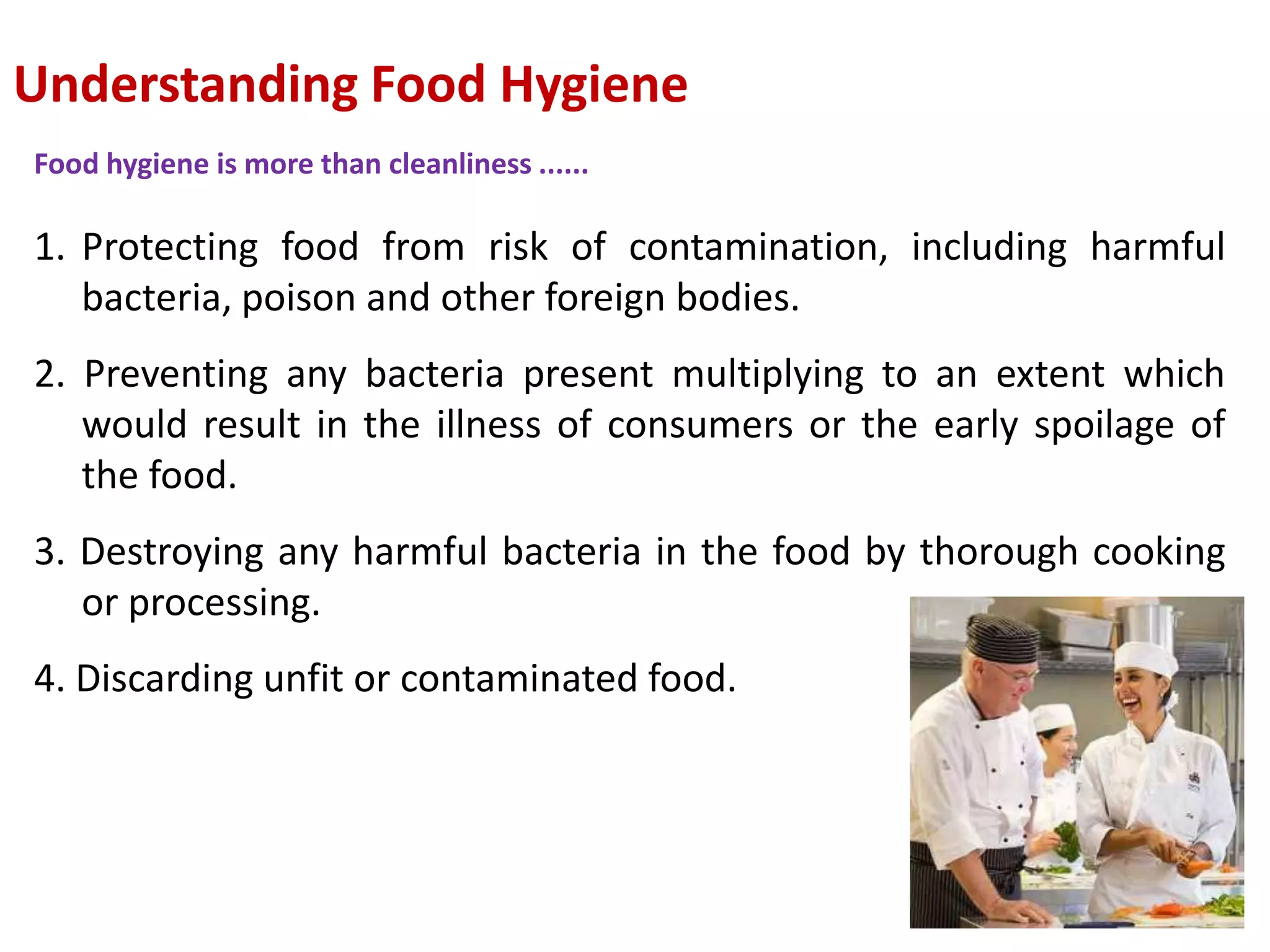 Understanding Food Hygiene

Food hygiene is more than cleanliness ......

1. Protecting food from risk of contamination, including harmful bacteria, poison and other foreign bodies.

2. Preventing any bacteria present multiplying to an extent which would result in the illness of consumers or the early spoilage of the food.

3. Destroying any harmful bacteria in the food by thorough cooking or processing.

4. Discarding unfit or contaminated food.